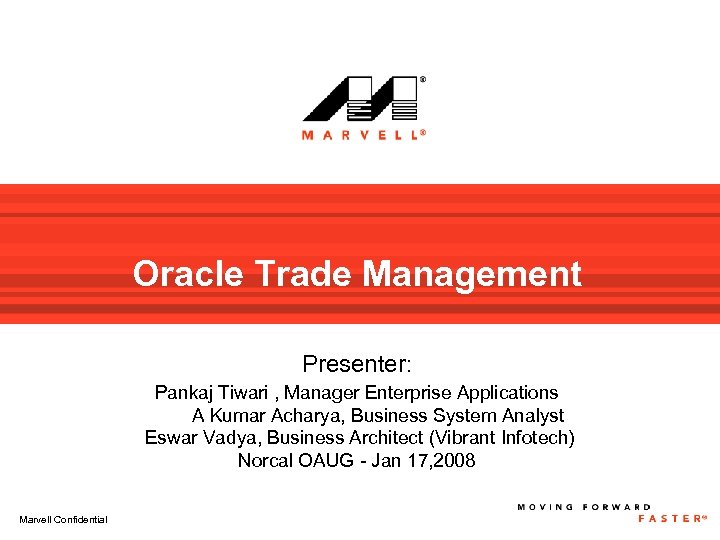 MARVELL®

Oracle Trade Management

Presenter:
Pankaj Tiwari , Manager Enterprise Applications
A Kumar Acharya, Business System Analyst
Eswar Vadya, Business Architect (Vibrant Infotech)
Norcal OAUG - Jan 17,2008

Marvell Confidential

MOVING FORWARD
FASTER®